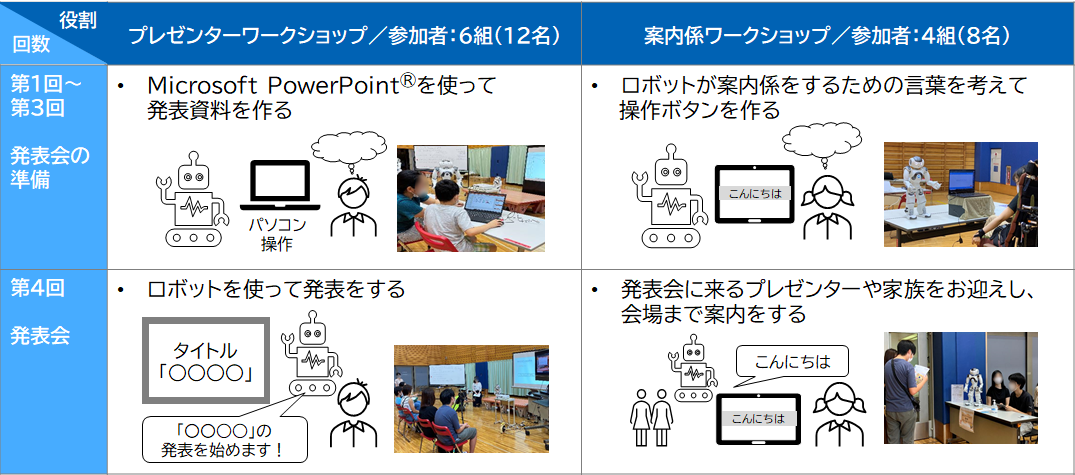 | 役割 回数 | プレゼンターワークショップ／参加者：6組（12名） | 案内係ワークショップ／参加者：4組（8名） |
|---|---|---|
| 第1回～第3回 発表会の準備 | • Microsoft PowerPoint®を使って発表資料を作る パソコン操作 | • ロボットが案内係をするための言葉を考えて操作ボタンを作る こんにちは |
| 第4回 発表会 | • ロボットを使って発表をする タイトル「○○○○」 「○○○○」の発表を始めます！ | • 発表会に来るプレゼンターや家族をお迎えし、会場まで案内をする こんにちは こんにちは |